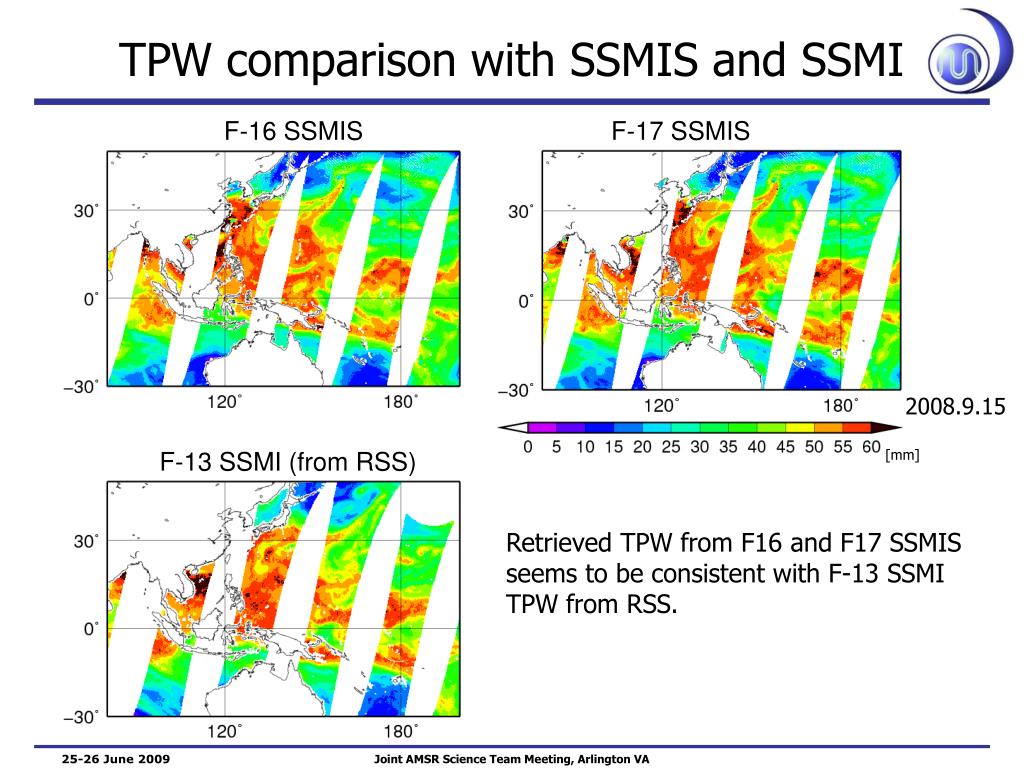 TPW comparison with SSMIS and SSMI

F-16 SSMIS

30°
0°
−30°
120°
180°

F-17 SSMIS

30°
0°
−30°
120°
180°

2008.9.15

0 5 10 15 20 25 30 35 40 45 50 55 60 [mm]

F-13 SSMI (from RSS)

30°
0°
−30°
120°
180°

Retrieved TPW from F16 and F17 SSMIS seems to be consistent with F-13 SSMI TPW from RSS.

25-26 June 2009

Joint AMSR Science Team Meeting, Arlington VA